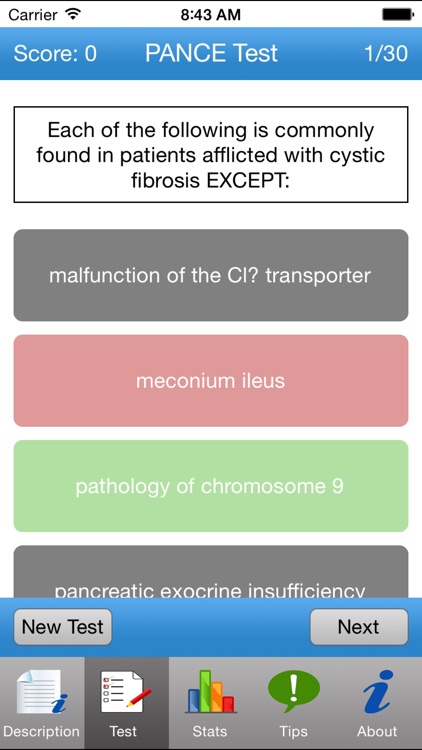 Carrier 8:43 AM

Score: 0 PANCE Test 1/30

Each of the following is commonly found in patients afflicted with cystic fibrosis EXCEPT:

malfunction of the Cl? transporter

meconium ileus

pathology of chromosome 9

pancreatic exocrine insufficiency

New Test

Next

Description Test Stats Tips About